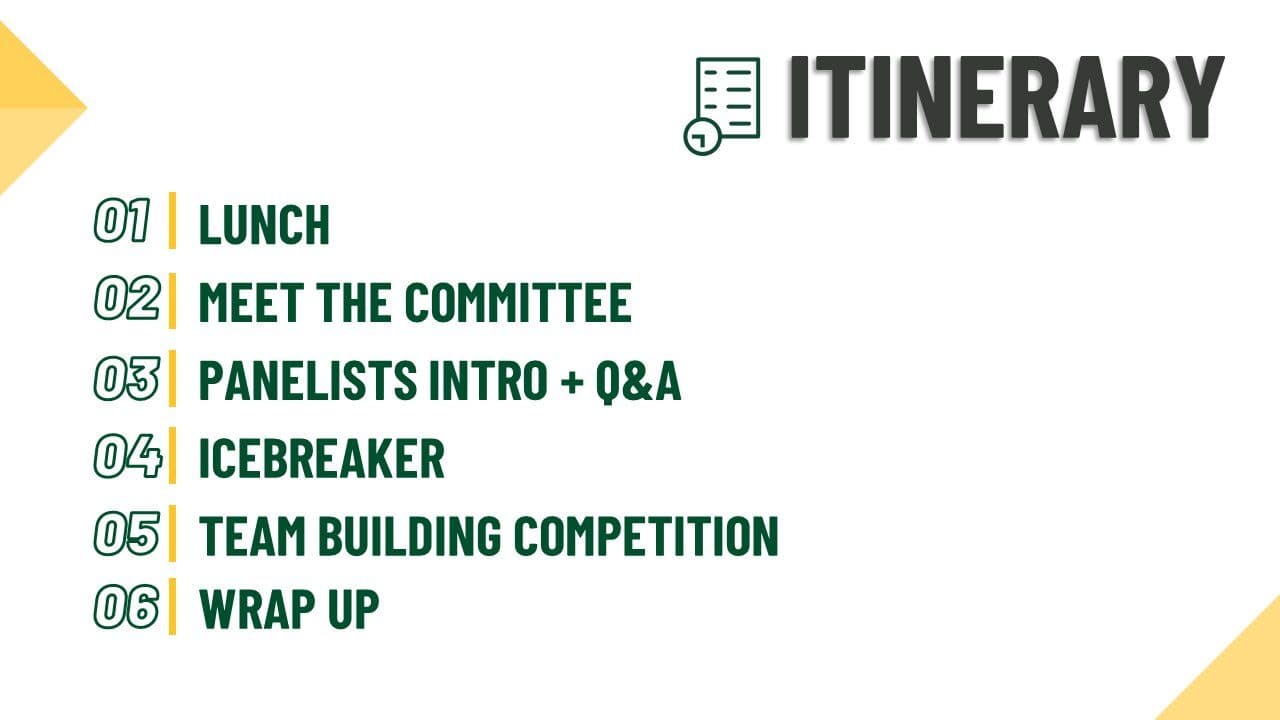 ITINERARY

01 LUNCH
02 MEET THE COMMITTEE
03 PANELISTS INTRO + Q&A
04 ICEBREAKER
05 TEAM BUILDING COMPETITION
06 WRAP UP